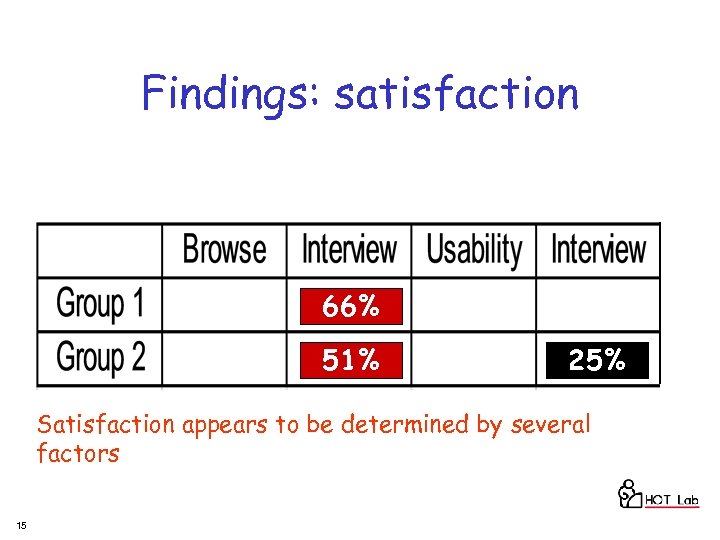 Findings: satisfaction

| | Browse | Interview | Usability | Interview |
|---|---|---|---|---|
| Group 1 | | 66% | | |
| Group 2 | | 51% | | 25% |

Satisfaction appears to be determined by several factors

HCT Lab

15